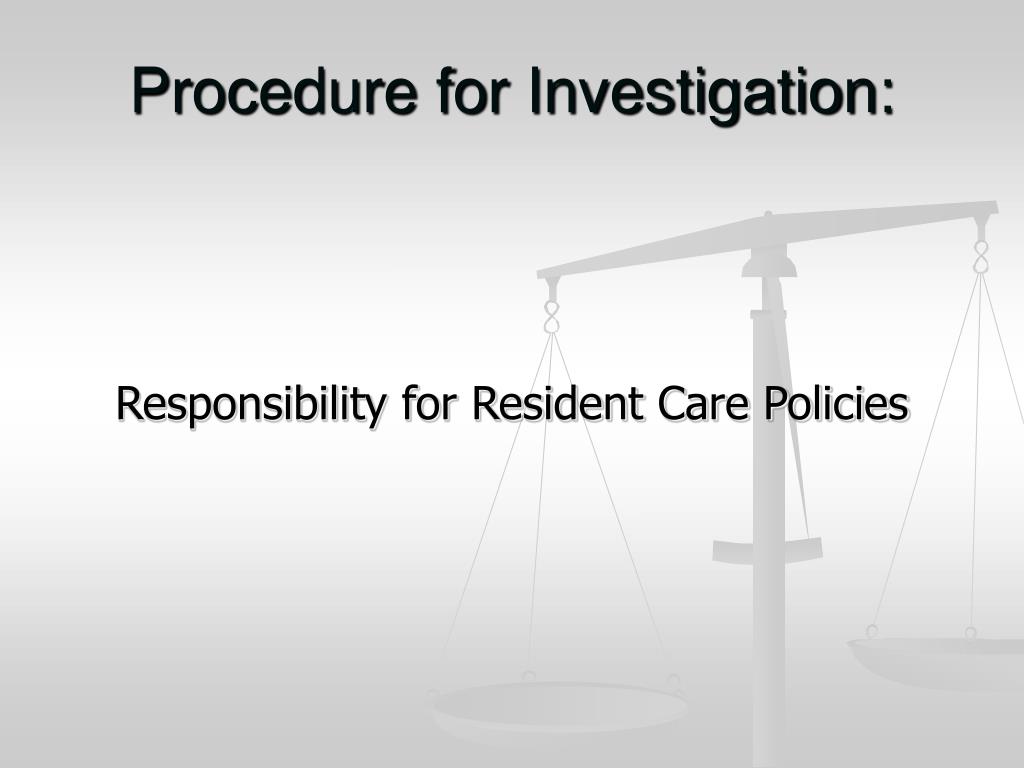 Procedure for Investigation:

Responsibility for Resident Care Policies